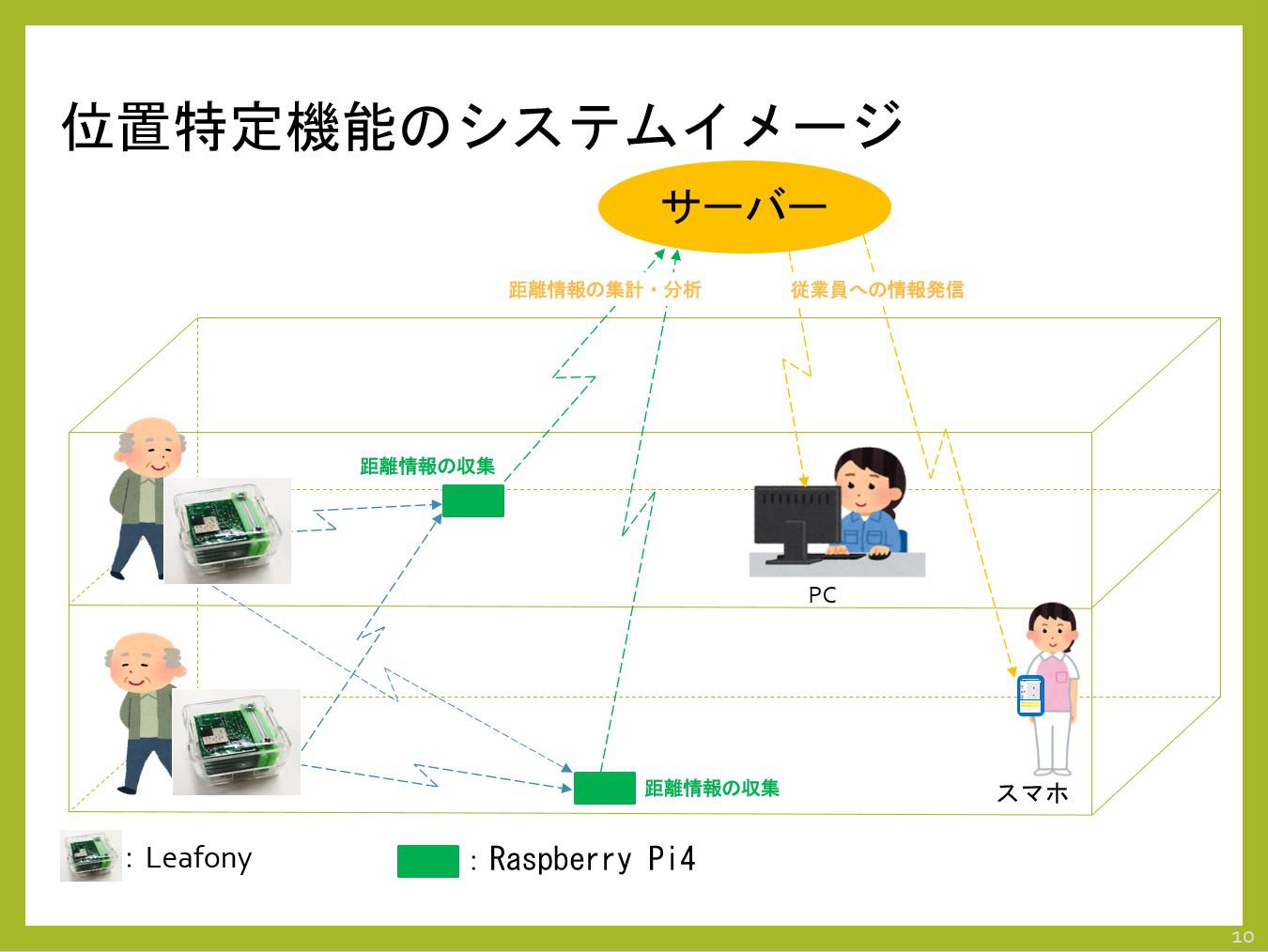 位置特定機能のシステムイメージ

サーバー

距離情報の集計・分析

従業員への情報発信

距離情報の収集

PC

距離情報の収集

スマホ

: Leafony

: Raspberry Pi4

10